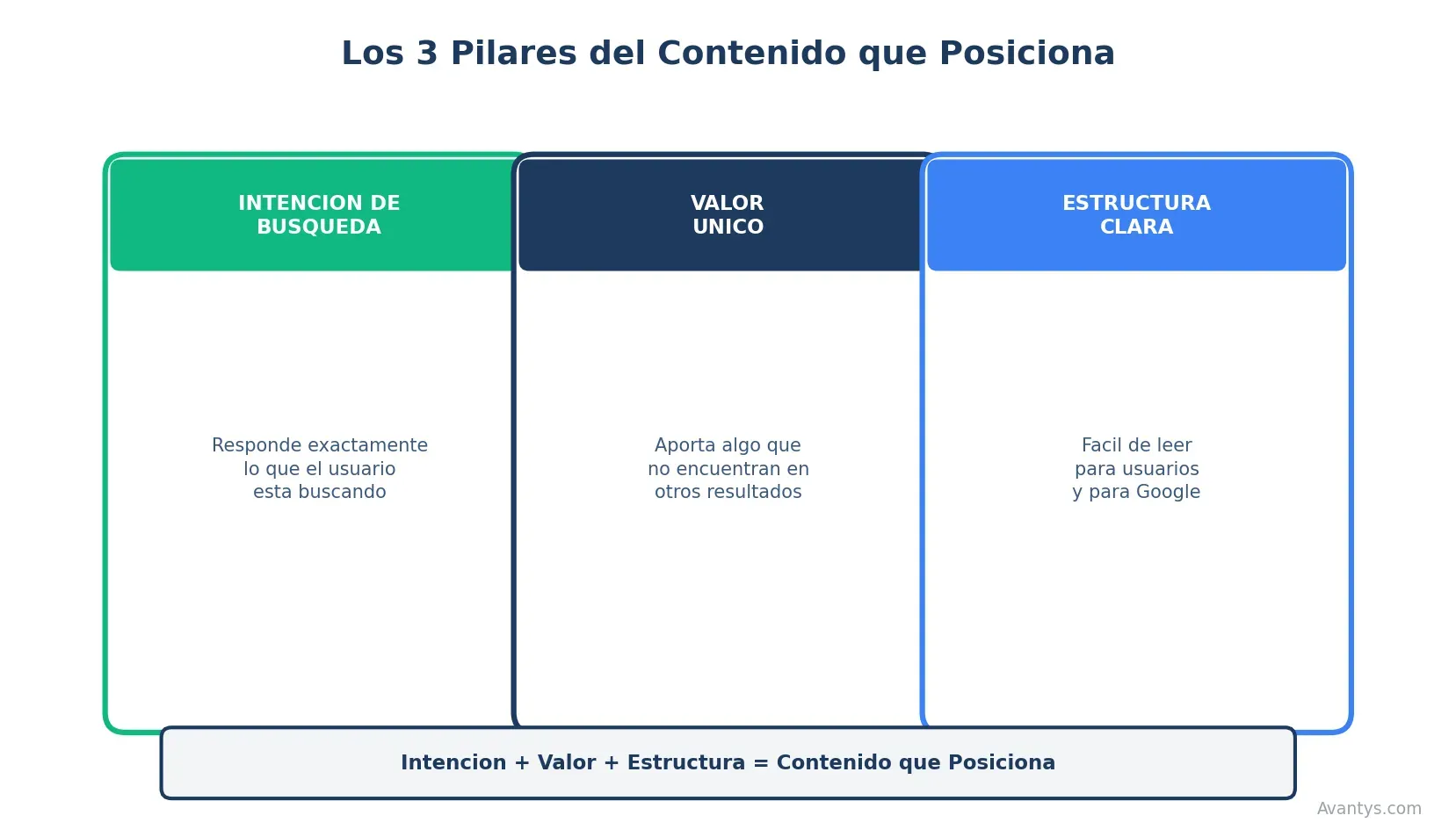 Los 3 Pilares del Contenido que Posiciona

INTENCION DE BUSQUEDA

Responde exactamente lo que el usuario esta buscando

VALOR UNICO

Aporta algo que no encuentran en otros resultados

ESTRUCTURA CLARA

Facil de leer para usuarios y para Google

Intencion + Valor + Estructura = Contenido que Posiciona

Avantys.com